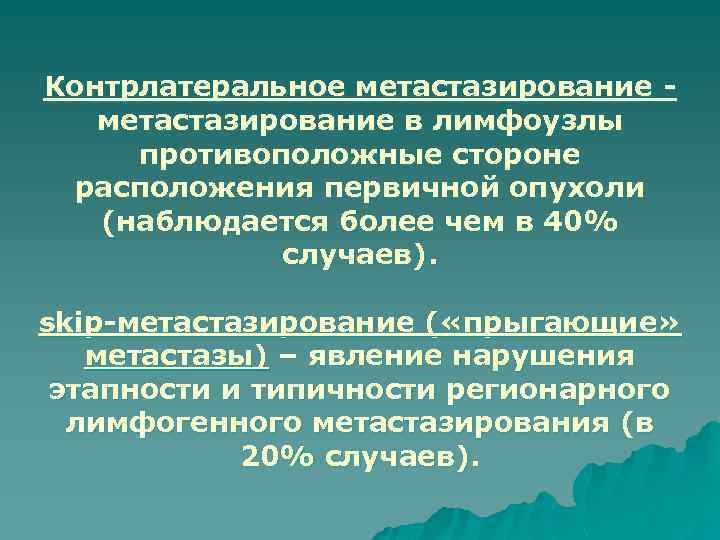 Контрлатеральное метастазирование - метастазирование в лимфоузлы противоположные стороне расположения первичной опухоли (наблюдается более чем в 40% случаев).

skip-метастазирование («прыгающие» метастазы) – явление нарушения этапности и типичности регионарного лимфогенного метастазирования (в 20% случаев).